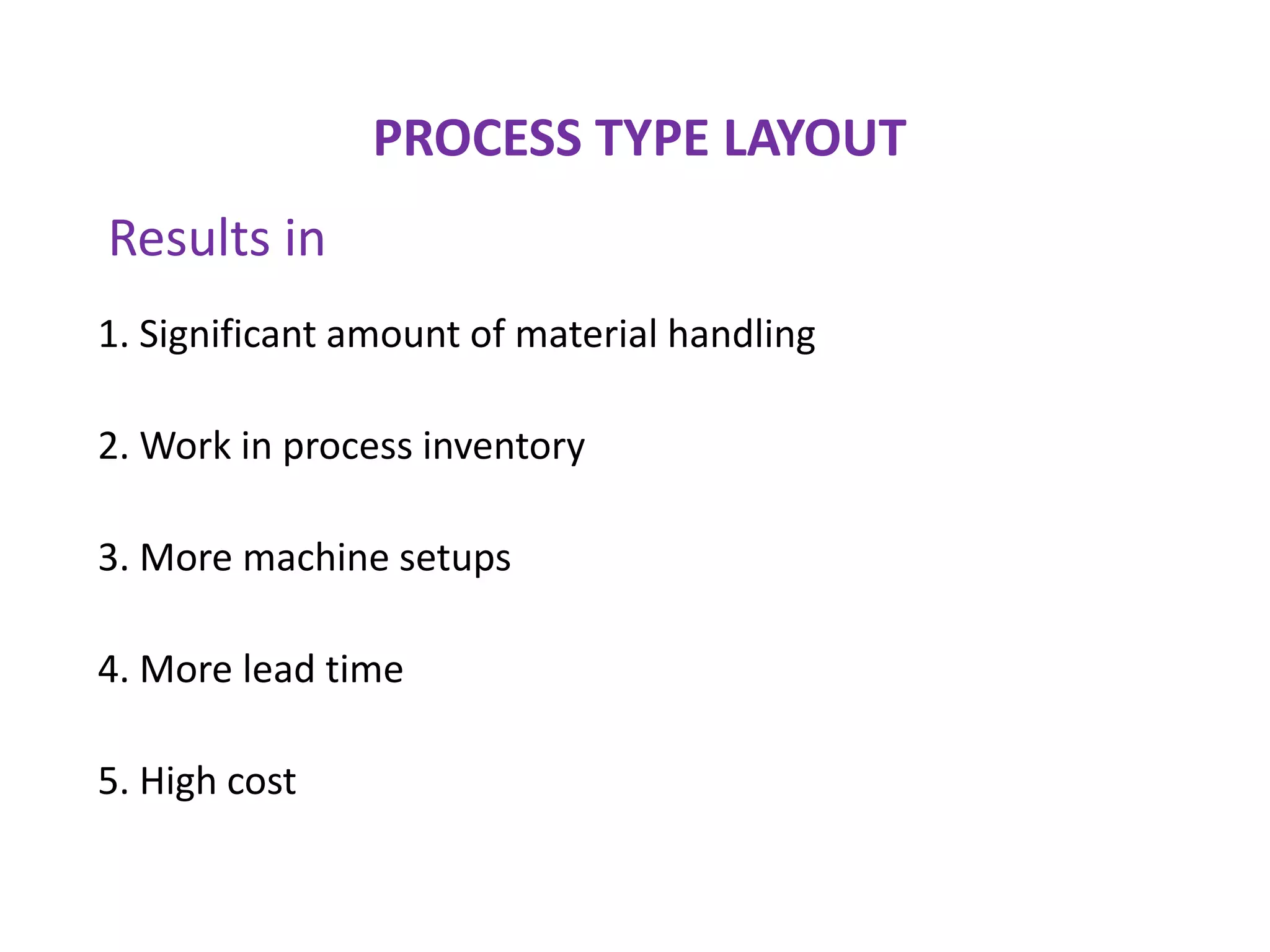 PROCESS TYPE LAYOUT

Results in

1. Significant amount of material handling

2. Work in process inventory

3. More machine setups

4. More lead time

5. High cost